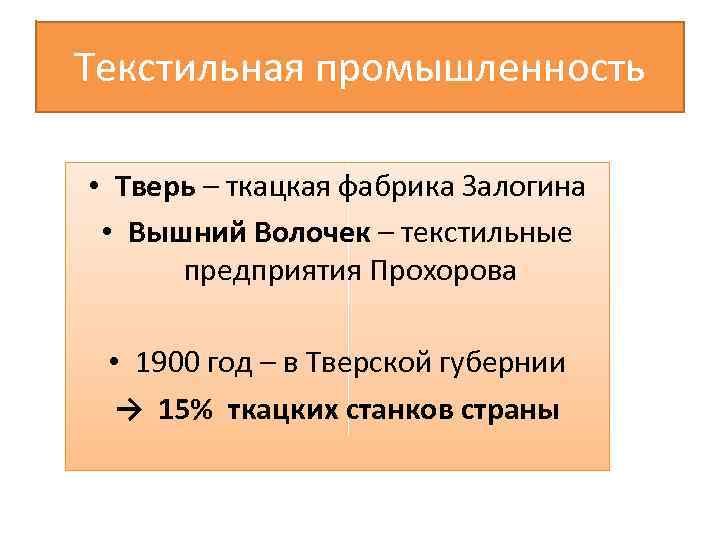 Текстильная промышленность

• Тверь – ткацкая фабрика Залогина
• Вышний Волочек – текстильные предприятия Прохорова

• 1900 год – в Тверской губернии
→ 15% ткацких станков страны